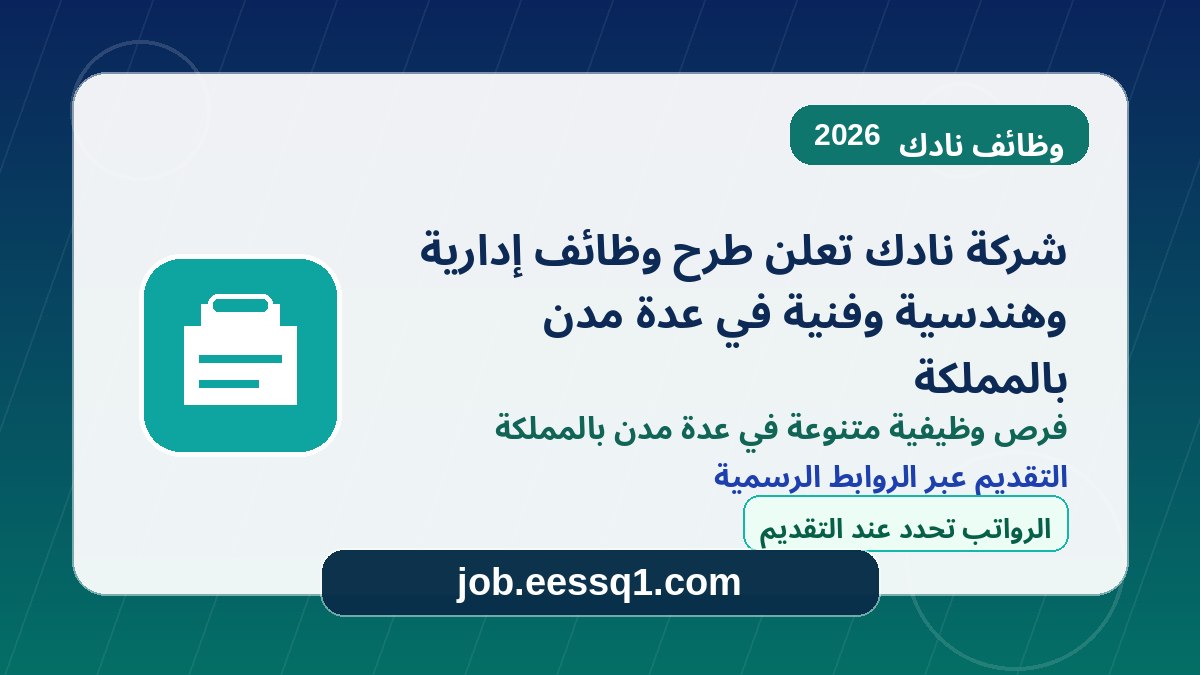 وظائف نادك 2026

شركة نادك تعلن طرح وظائف إدارية وهندسية وفنية في عدة مدن بالمملكة

فرص وظيفية متنوعة في عدة مدن بالمملكة

التقديم عبر الروابط الرسمية

الرواتب تحدد عند التقديم

job.eessq1.com